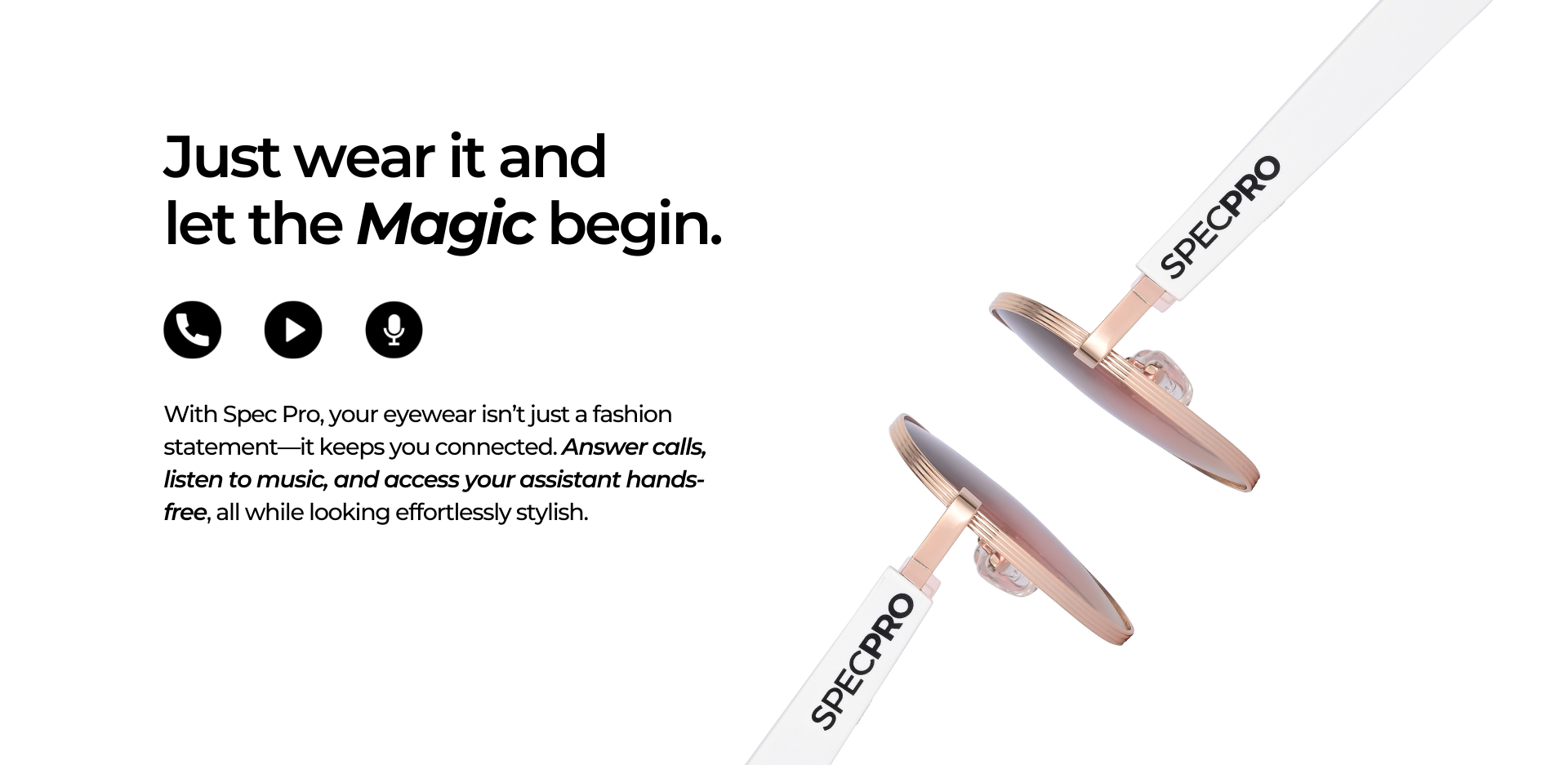 Just wear it and
let the Magic begin.

With Spec Pro, your eyewear isn't just a fashion statement—it keeps you connected. Answer calls, listen to music, and access your assistant hands-free, all while looking effortlessly stylish.

SPECPRO

SPECPRO